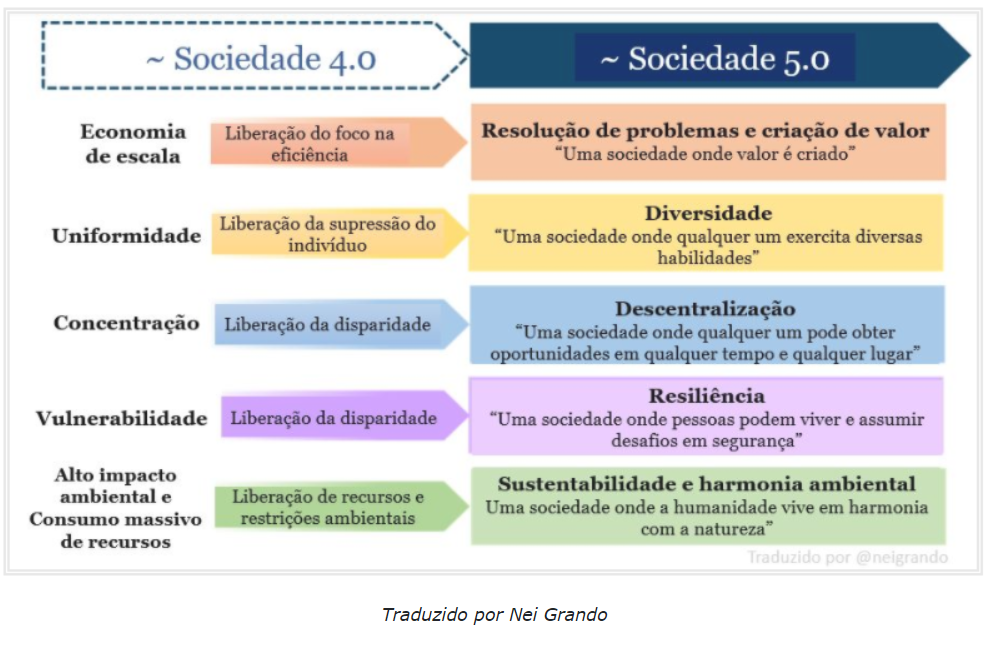 ~ Sociedade 4.0

~ Sociedade 5.0

Economia de escala

Liberação do foco na eficiência

Resolução de problemas e criação de valor
"Uma sociedade onde valor é criado"

Uniformidade

Liberação da supressão do indivíduo

Diversidade
"Uma sociedade onde qualquer um exercita diversas habilidades"

Concentração

Liberação da disparidade

Descentralização
"Uma sociedade onde qualquer um pode obter oportunidades em qualquer tempo e qualquer lugar"

Vulnerabilidade

Liberação da disparidade

Resiliência
"Uma sociedade onde pessoas podem viver e assumir desafios em segurança"

Alto impacto ambiental e Consumo massivo de recursos

Liberação de recursos e restrições ambientais

Sustentabilidade e harmonia ambiental
Uma sociedade onde a humanidade vive em harmonia com a natureza"

Traduzido por @neigrando

Traduzido por Nei Grando